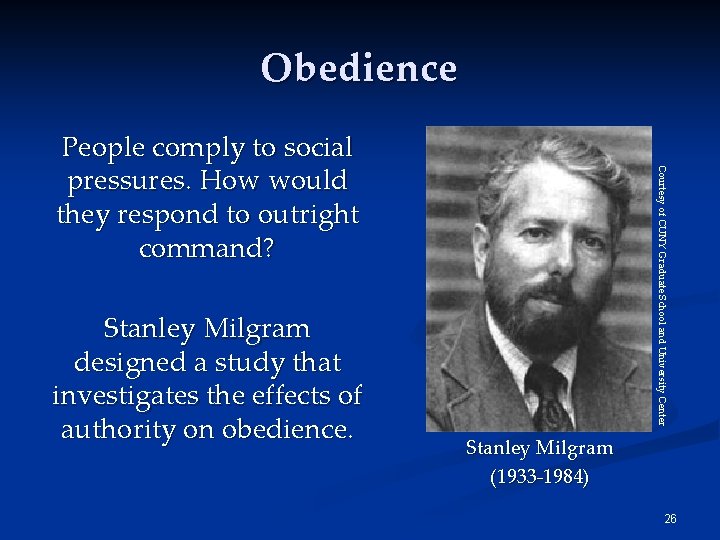 Obedience

People comply to social pressures. How would they respond to outright command?

Stanley Milgram designed a study that investigates the effects of authority on obedience.

Courtesy of CUNY Graduate School and University Center

Stanley Milgram
(1933-1984)

26